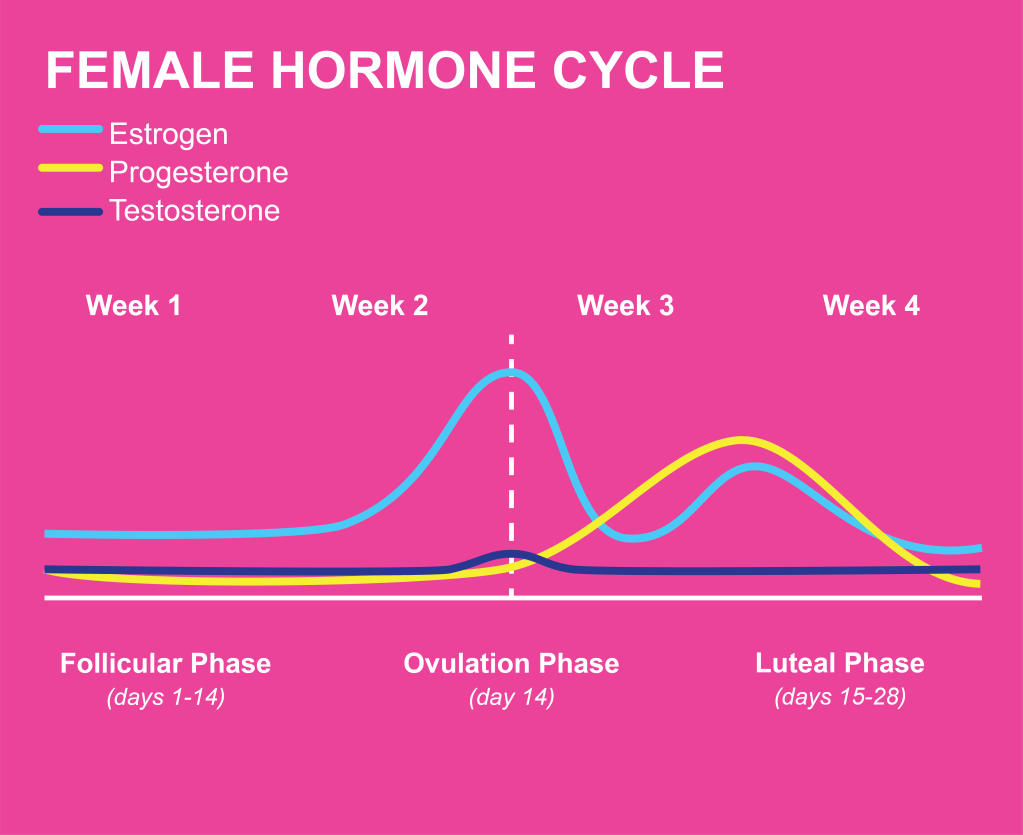 FEMALE HORMONE CYCLE

Estrogen
Progesterone
Testosterone

Week 1
Week 2
Week 3
Week 4

Follicular Phase
(days 1-14)

Ovulation Phase
(day 14)

Luteal Phase
(days 15-28)